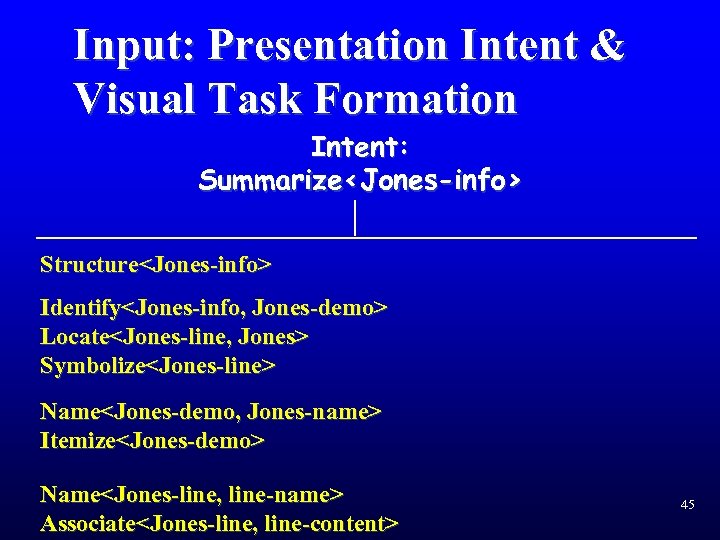 Input: Presentation Intent & Visual Task Formation

Intent:
Summarize<Jones-info>

Structure<Jones-info>

Identify<Jones-info, Jones-demo>
Locate<Jones-line, Jones>
Symbolize<Jones-line>

Name<Jones-demo, Jones-name>
Itemize<Jones-demo>

Name<Jones-line, line-name>
Associate<Jones-line, line-content>

45